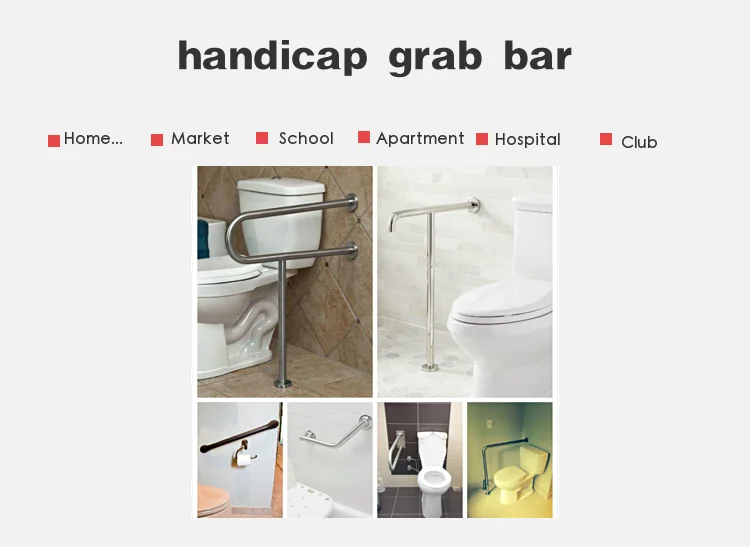 handicap grab bar

Home... Market School Apartment Hospital Club